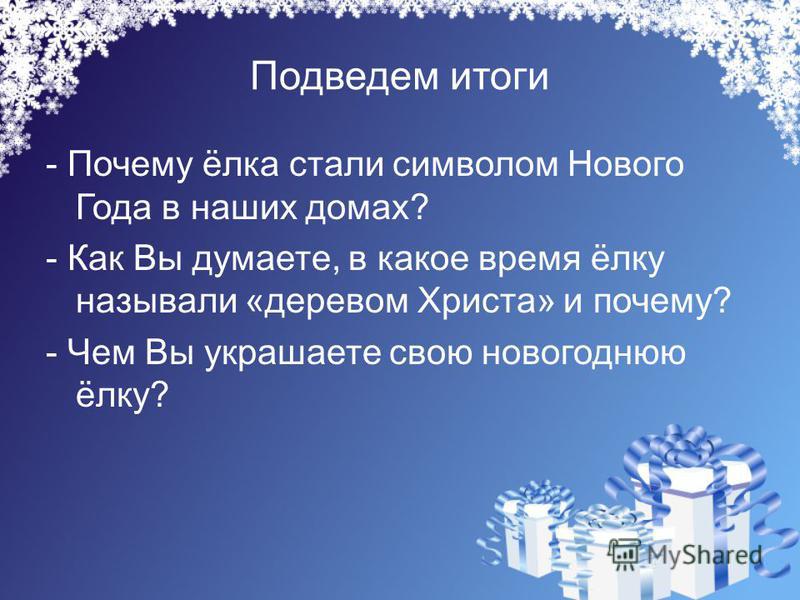 Подведем итоги

- Почему ёлка стали символом Нового Года в наших домах?

- Как Вы думаете, в какое время ёлку называли «деревом Христа» и почему?

- Чем Вы украшаете свою новогоднюю ёлку?

MyShared